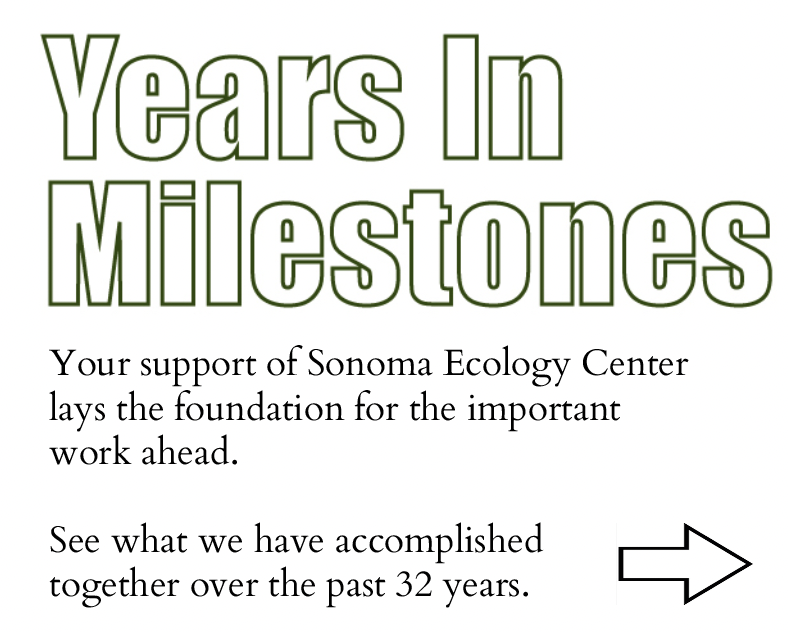 Years In Milestones

Your support of Sonoma Ecology Center lays the foundation for the important work ahead.

See what we have accomplished together over the past 32 years.